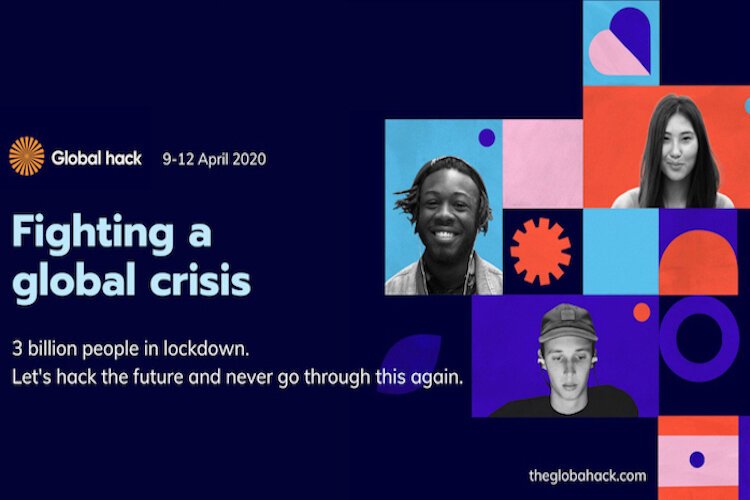 Global hack 9-12 April 2020

Fighting a global crisis

3 billion people in lockdown.
Let's hack the future and never go through this again.

theglobahack.com